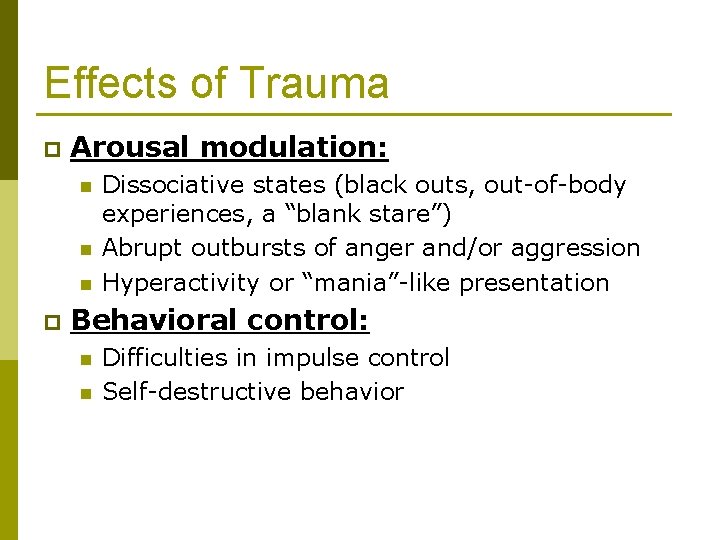 Effects of Trauma

Arousal modulation:

Dissociative states (black outs, out-of-body experiences, a “blank stare”)

Abrupt outbursts of anger and/or aggression

Hyperactivity or “mania”-like presentation

Behavioral control:

Difficulties in impulse control

Self-destructive behavior